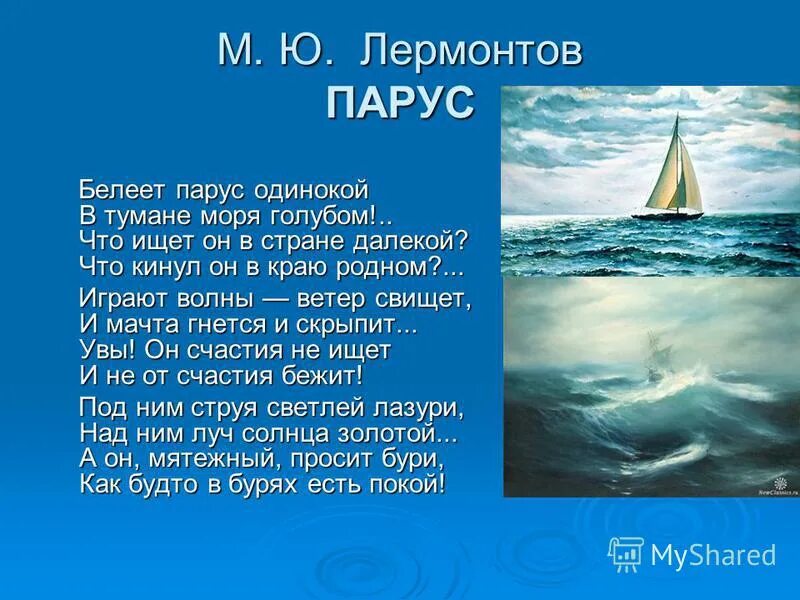 М. Ю. Лермонтов
ПАРУС

Белеет парус одинокой
В тумане моря голубом!..
Что ищет он в стране далекой?
Что кинул он в краю родном?...

Играют волны — ветер свищет,
И мачта гнется и скрыпит...
Увы! Он счастия не ищет
И не от счастия бежит!

Под ним струя светлей лазури,
Над ним луч солнца золотой...
А он, мятежный, просит бури,
Как будто в бурях есть покой!

NewClassics.ru

MyShared